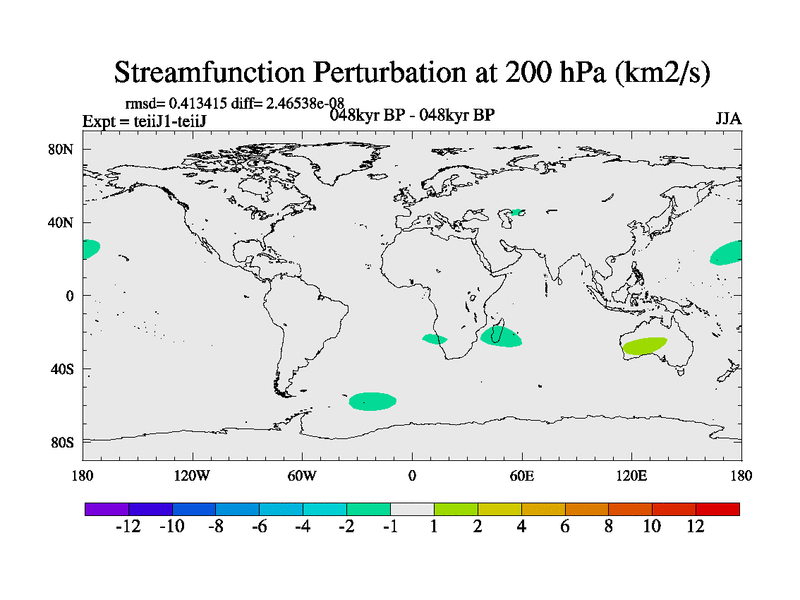 Streamfunction Perturbation at 200 hPa (km2/s)

rmsd= 0.413415 diff= 2.46538e-08

Expt = teiiJ1-teiiJ

048kyr BP - 048kyr BP

JJA

80N
40N
0
40S
80S

180 120W 60W 0 60E 120E 180

-12 -10 -8 -6 -4 -2 -1 1 2 4 6 8 10 12